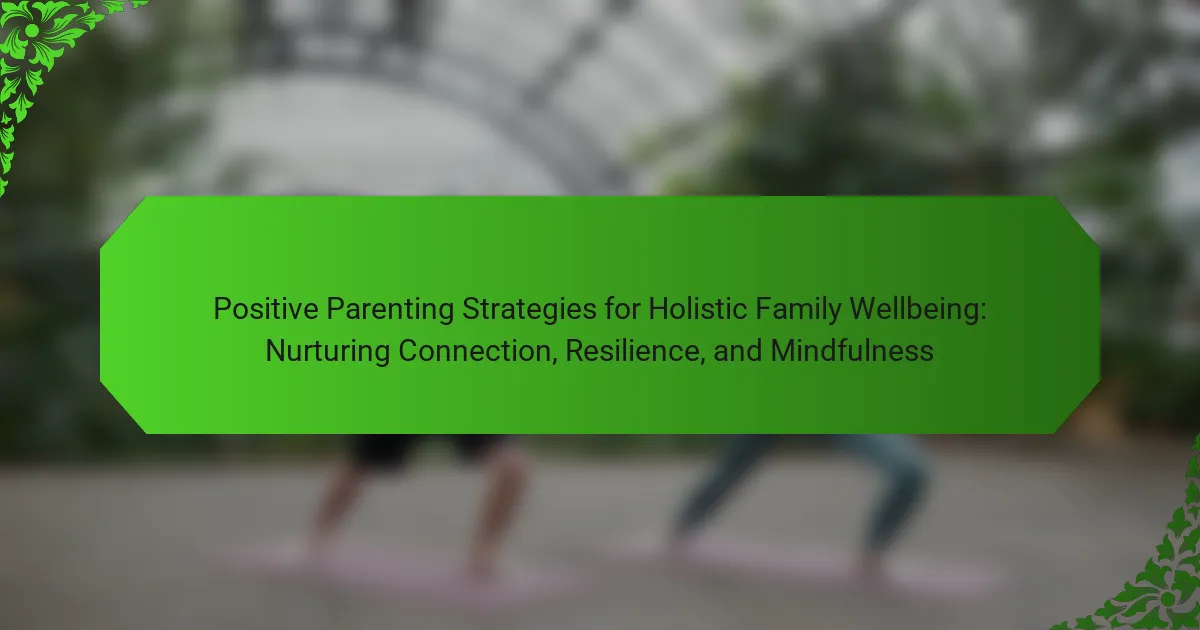 Positive Parenting Strategies for Holistic Family Wellbeing: Nurturing Connection, Resilience, and Mindfulness